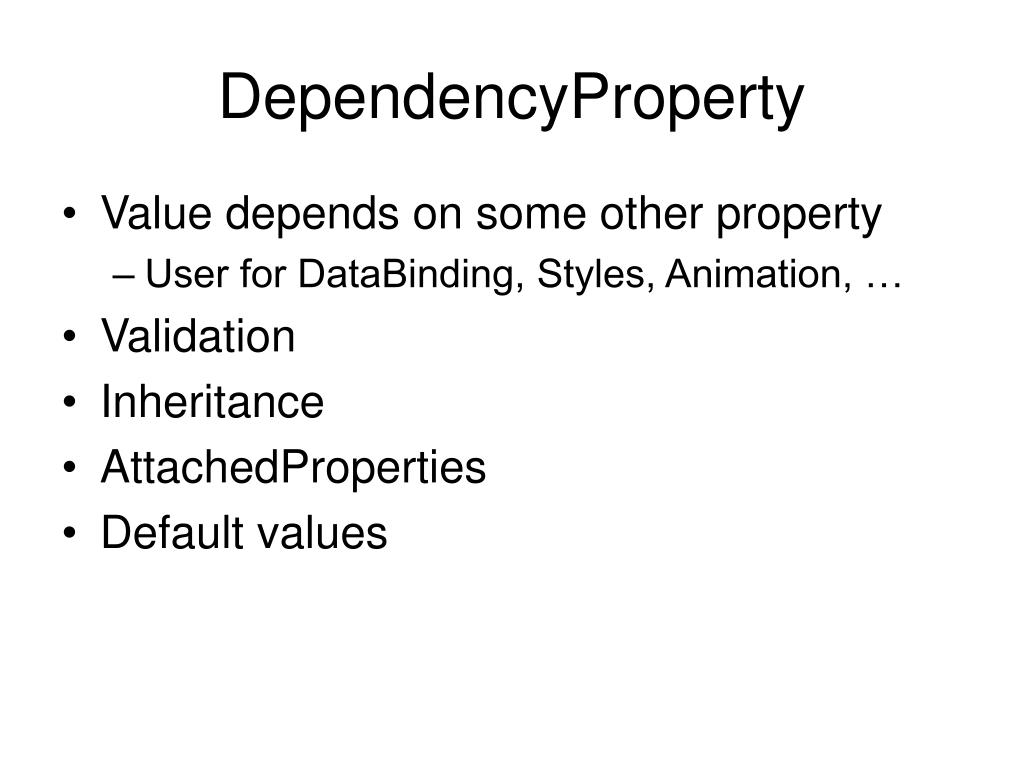 DependencyProperty

• Value depends on some other property
  – User for DataBinding, Styles, Animation, …
• Validation
• Inheritance
• AttachedProperties
• Default values